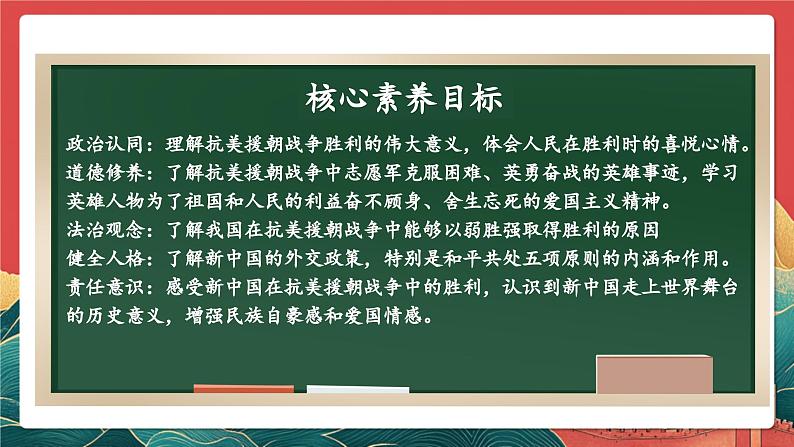 核心素养目标

政治认同：理解抗美援朝战争胜利的伟大意义，体会人民在胜利时的喜悦心情。

道德修养：了解抗美援朝战争中志愿军克服困难、英勇奋战的英雄事迹，学习英雄人物为了祖国和人民的利益奋不顾身、舍生忘死的爱国主义精神。

法治观念：了解我国在抗美援朝战争中能够以弱胜强取得胜利的原因

健全人格：了解新中国的外交政策，特别是和平共处五项原则的内涵和作用。

责任意识：感受新中国在抗美援朝战争中的胜利，认识到新中国走上世界舞台的历史意义，增强民族自豪感和爱国情感。